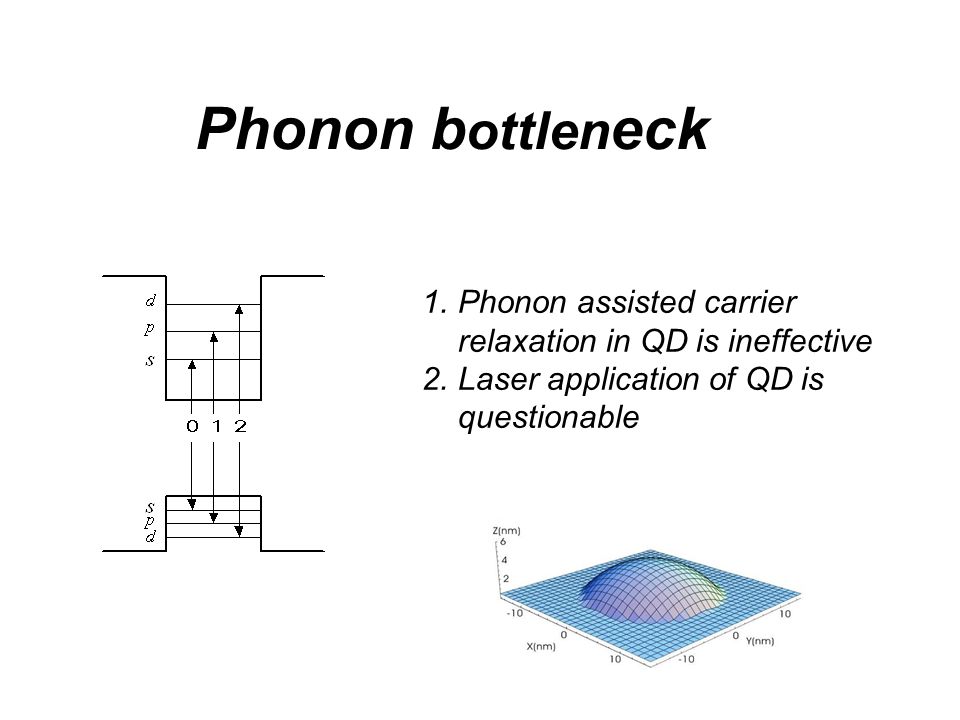 Phonon bottleneck

d
p
s
0 1 2
s
p
d

1. Phonon assisted carrier relaxation in QD is ineffective
2. Laser application of QD is questionable

Z(nm)
6
4
2
-10
0
10
X(nm)
10
0
-10
Y(nm)